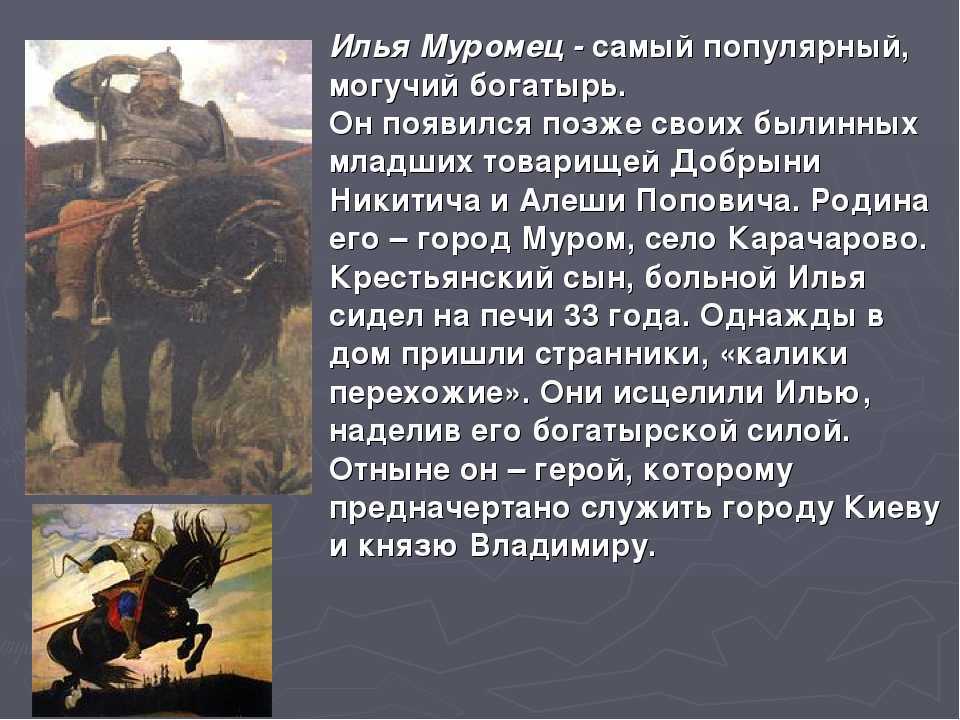 Илья Муромец - самый популярный, могучий богатырь.
Он появился позже своих былинных младших товарищей Добрыни Никитича и Алеши Поповича. Родина его – город Муром, село Карачарово. Крестьянский сын, больной Илья сидел на печи 33 года. Однажды в дом пришли странники, «калики перехожие». Они исцелили Илью, наделив его богатырской силой. Отныне он – герой, которому предначертано служить городу Киеву и князю Владимиру.